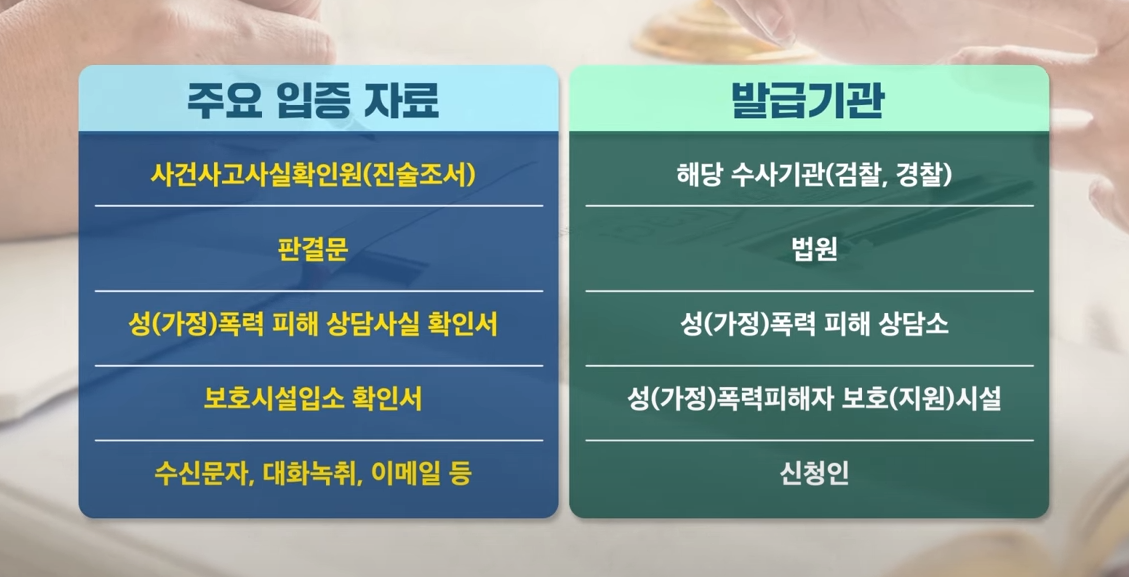 | 주요 입증 자료 | 발급기관 |
|---|---|
| 사건사고사실확인원(진술조서) | 해당 수사기관(검찰, 경찰) |
| 판결문 | 법원 |
| 성(가정)폭력 피해 상담사실 확인서 | 성(가정)폭력 피해 상담소 |
| 보호시설입소 확인서 | 성(가정)폭력피해자 보호(지원)시설 |
| 수신문자, 대화녹취, 이메일 등 | 신청인 |